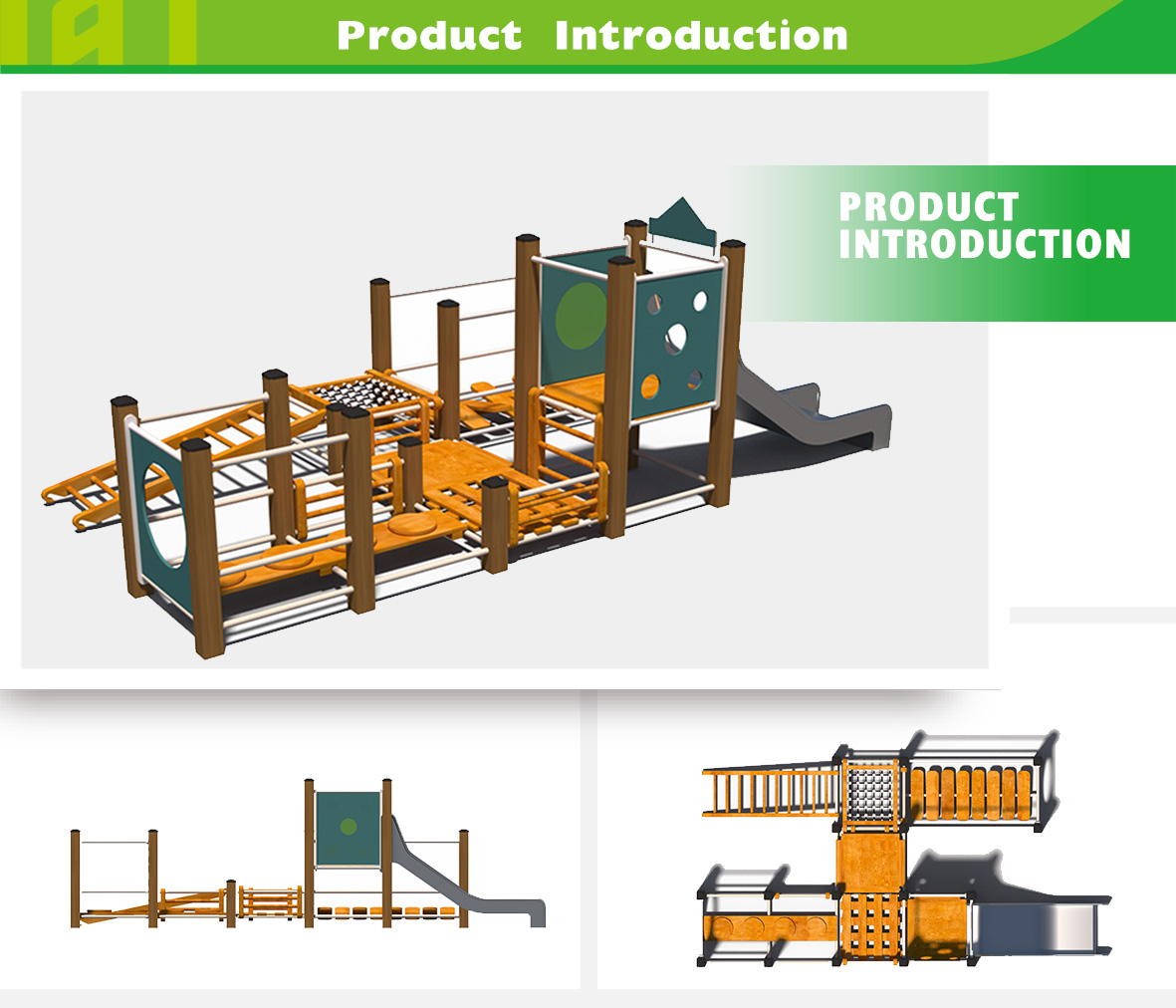 Product Introduction

PRODUCT INTRODUCTION